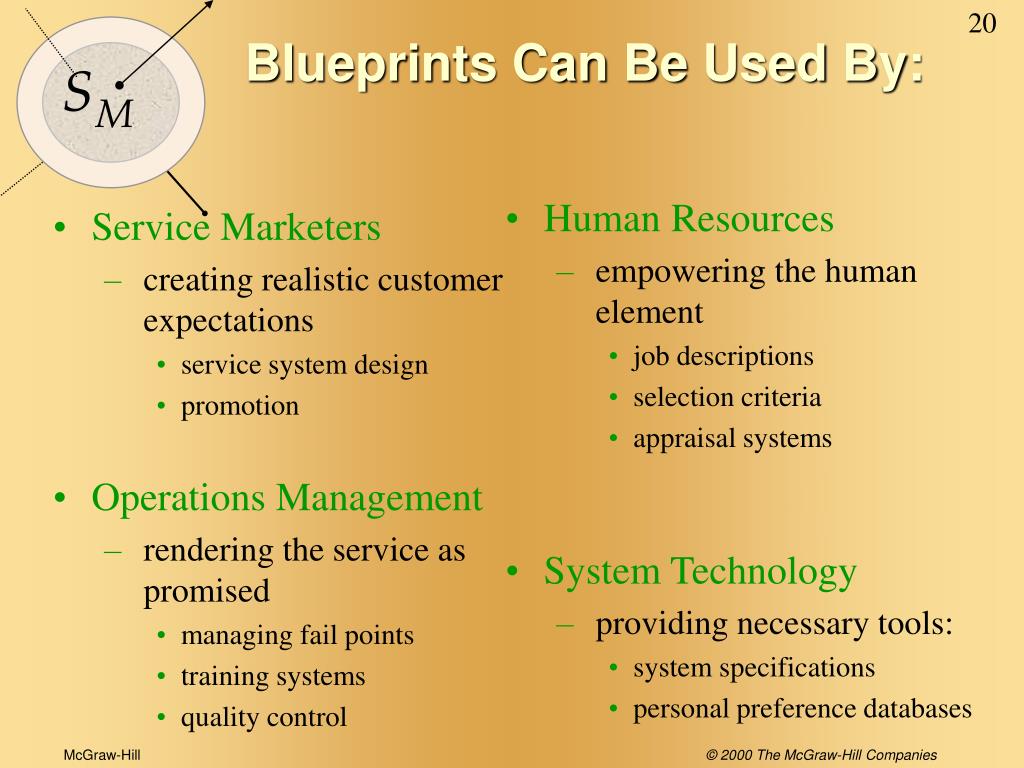 20

$S_M$

Blueprints Can Be Used By:

• Service Marketers
– creating realistic customer expectations
• service system design
• promotion

• Operations Management
– rendering the service as promised
• managing fail points
• training systems
• quality control

• Human Resources
– empowering the human element
• job descriptions
• selection criteria
• appraisal systems

• System Technology
– providing necessary tools:
• system specifications
• personal preference databases

McGraw-Hill

© 2000 The McGraw-Hill Companies